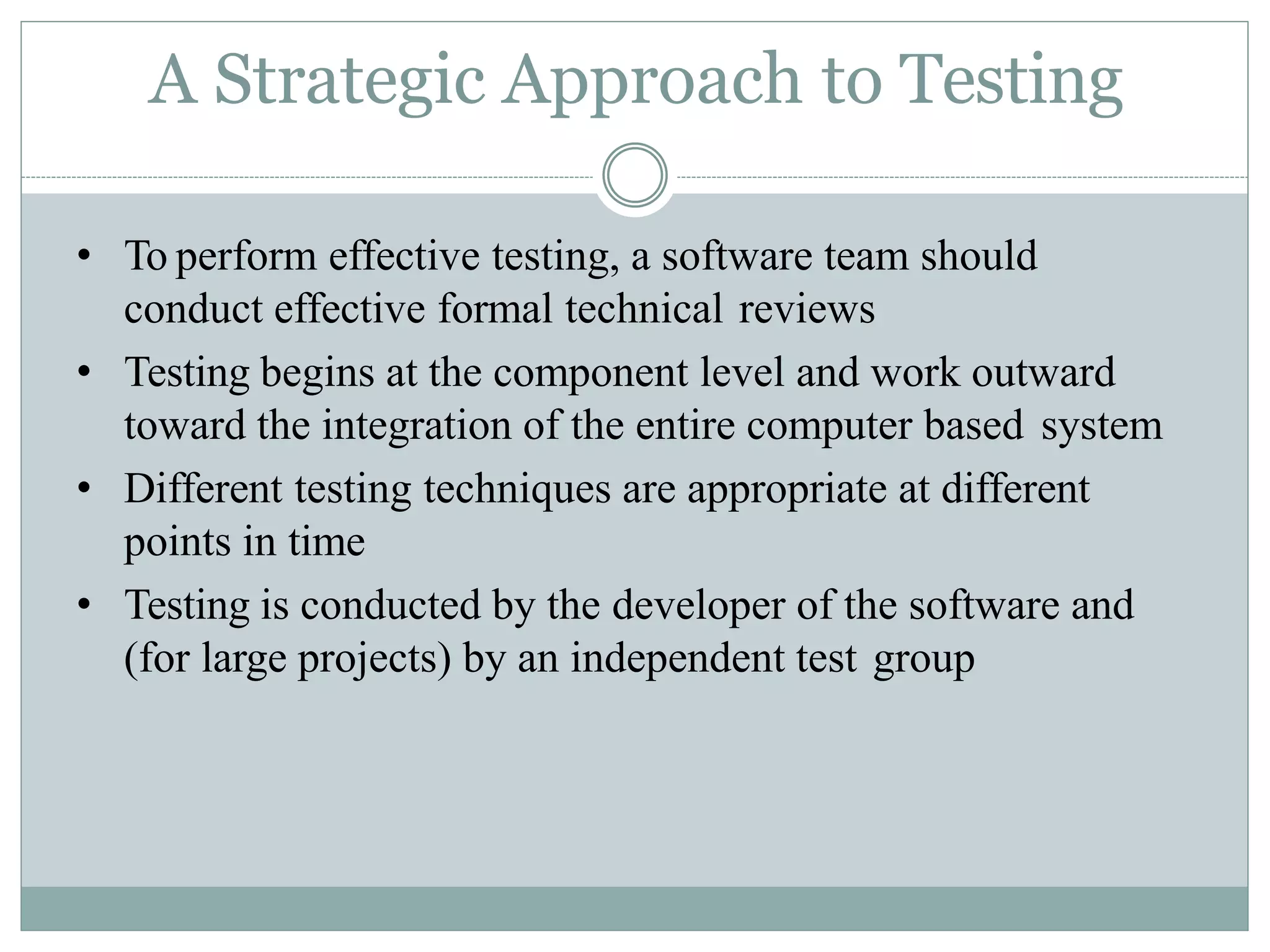 A Strategic Approach to Testing

• To perform effective testing, a software team should conduct effective formal technical reviews

• Testing begins at the component level and work outward toward the integration of the entire computer based system

• Different testing techniques are appropriate at different points in time

• Testing is conducted by the developer of the software and (for large projects) by an independent test group